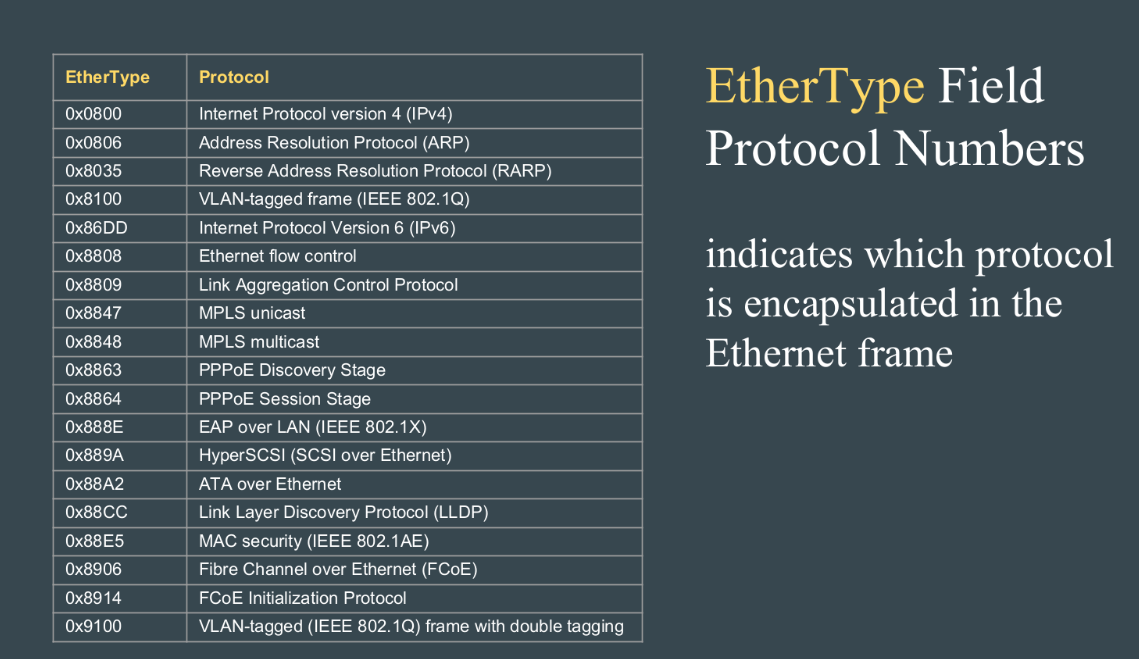 | EtherType | Protocol |
|---|---|
| 0x0800 | Internet Protocol version 4 (IPv4) |
| 0x0806 | Address Resolution Protocol (ARP) |
| 0x8035 | Reverse Address Resolution Protocol (RARP) |
| 0x8100 | VLAN-tagged frame (IEEE 802.1Q) |
| 0x86DD | Internet Protocol Version 6 (IPv6) |
| 0x8808 | Ethernet flow control |
| 0x8809 | Link Aggregation Control Protocol |
| 0x8847 | MPLS unicast |
| 0x8848 | MPLS multicast |
| 0x8863 | PPPoE Discovery Stage |
| 0x8864 | PPPoE Session Stage |
| 0x888E | EAP over LAN (IEEE 802.1X) |
| 0x889A | HyperSCSI (SCSI over Ethernet) |
| 0x88A2 | ATA over Ethernet |
| 0x88CC | Link Layer Discovery Protocol (LLDP) |
| 0x88E5 | MAC security (IEEE 802.1AE) |
| 0x8906 | Fibre Channel over Ethernet (FCoE) |
| 0x8914 | FCoE Initialization Protocol |
| 0x9100 | VLAN-tagged (IEEE 802.1Q) frame with double tagging |

EtherType Field Protocol Numbers

indicates which protocol is encapsulated in the Ethernet frame